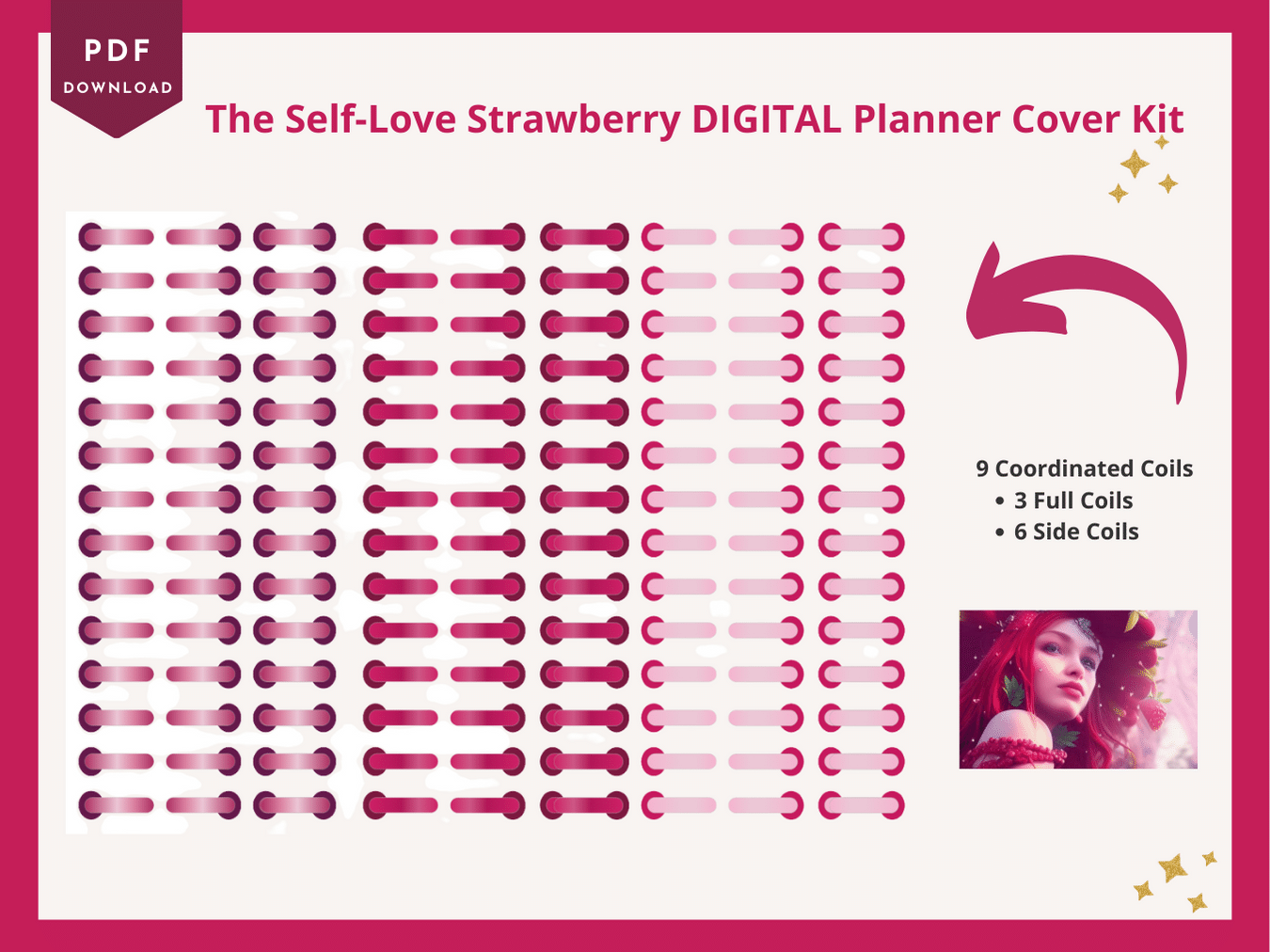 PDF
DOWNLOAD

The Self-Love Strawberry DIGITAL Planner Cover Kit

9 Coordinated Coils
• 3 Full Coils
• 6 Side Coils